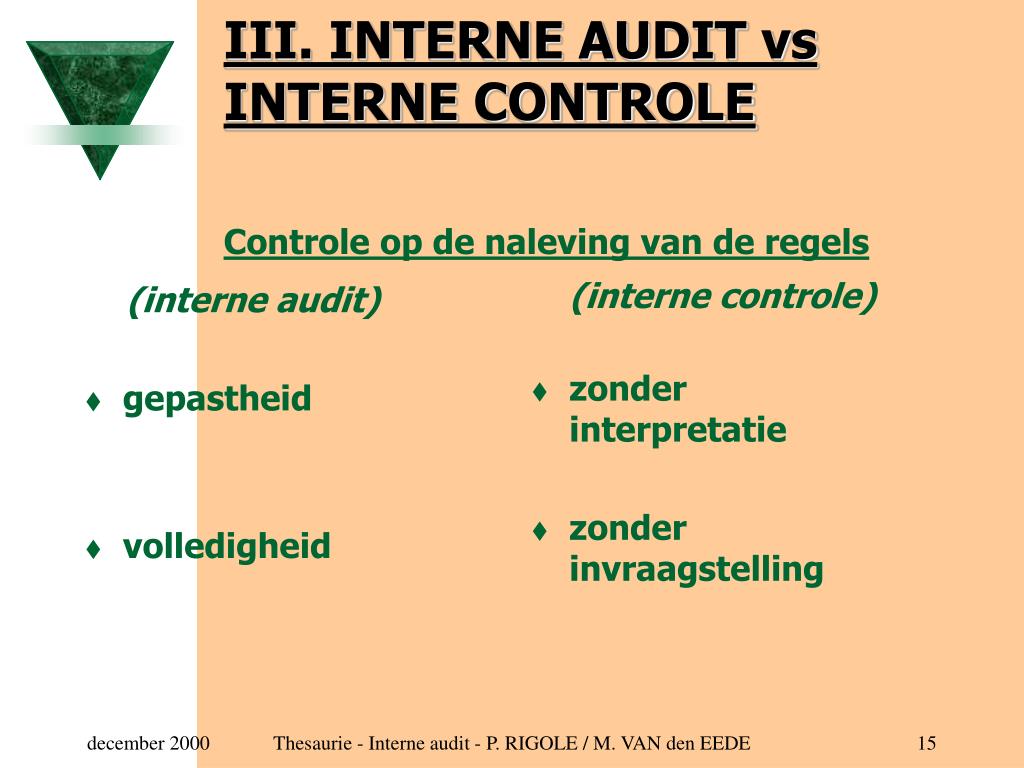 III. INTERNE AUDIT vs INTERNE CONTROLE

Controle op de naleving van de regels

(interne audit)

♦ gepastheid

♦ volledigheid

(interne controle)

♦ zonder interpretatie

♦ zonder invraagstelling

december 2000

Thesaurie - Interne audit - P. RIGOLE / M. VAN den EEDE

15